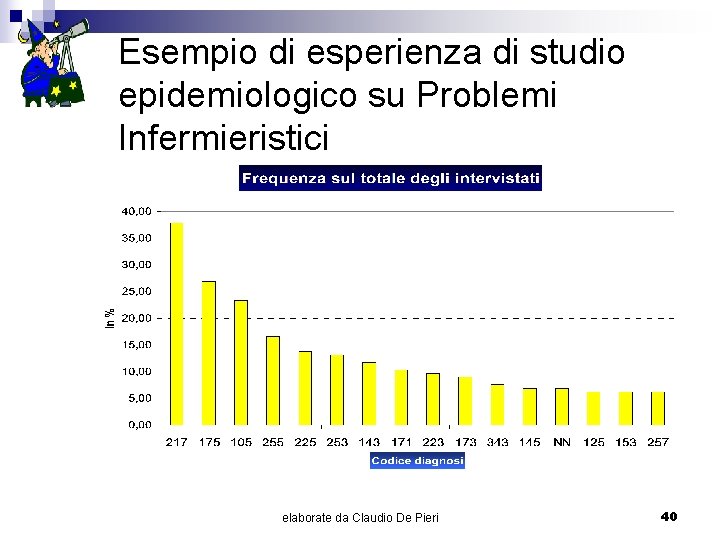 Esempio di esperienza di studio epidemiologico su Problemi Infermieristici

Frequenza sul totale degli intervistati

40,00
35,00
30,00
25,00
20,00
15,00
10,00
5,00
0,00

In %

217 175 105 255 225 253 143 171 223 173 343 145 NN 125 153 257

Codice diagnosi

elaborate da Claudio De Pieri

40